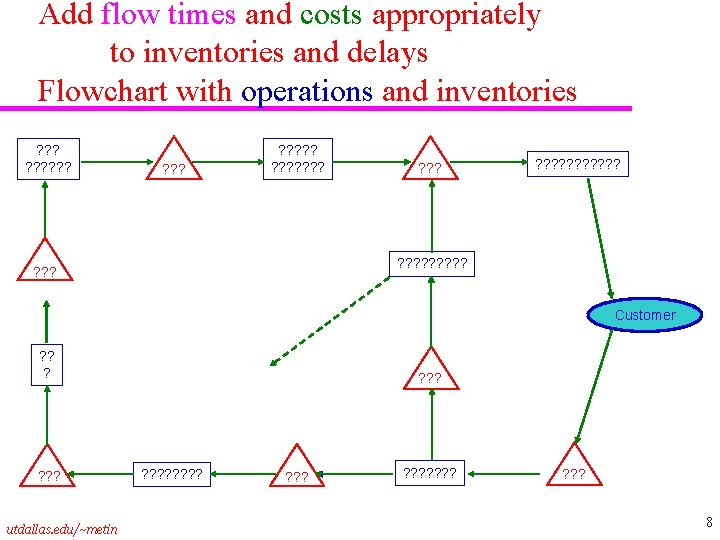 Add flow times and costs appropriately to inventories and delays
Flowchart with operations and inventories

???
??????

???

?????
???????

???

???????????

???

?????????

Customer

??
?

???

???

????????

???

???????

???

utdallas.edu/~metin

8